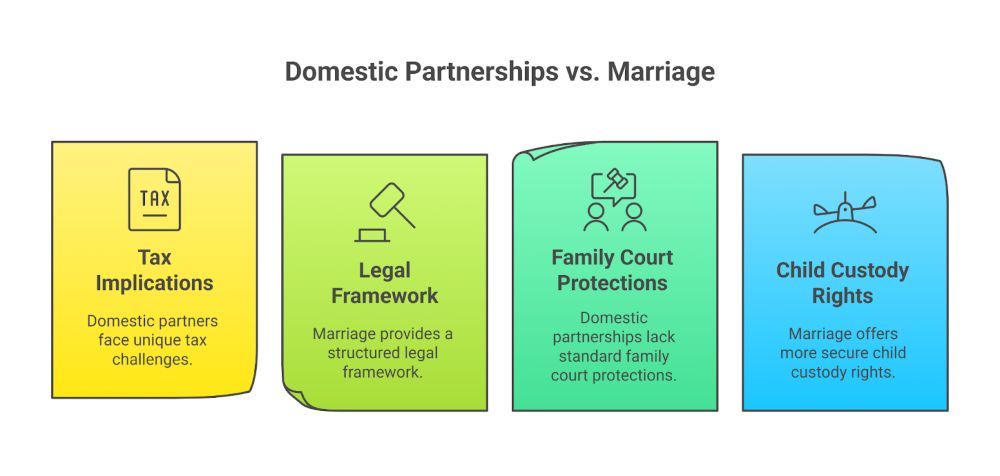 Domestic Partnerships vs. Marriage

TAX

Tax Implications

Domestic partners face unique tax challenges.

Legal Framework

Marriage provides a structured legal framework.

Family Court Protections

Domestic partnerships lack standard family court protections.

Child Custody Rights

Marriage offers more secure child custody rights.